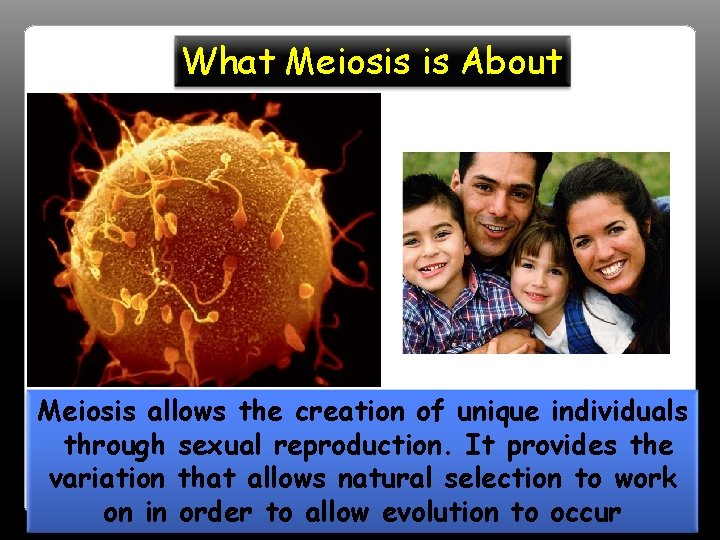 What Meiosis is About

Meiosis allows the creation of unique individuals through sexual reproduction. It provides the variation that allows natural selection to work on in order to allow evolution to occur